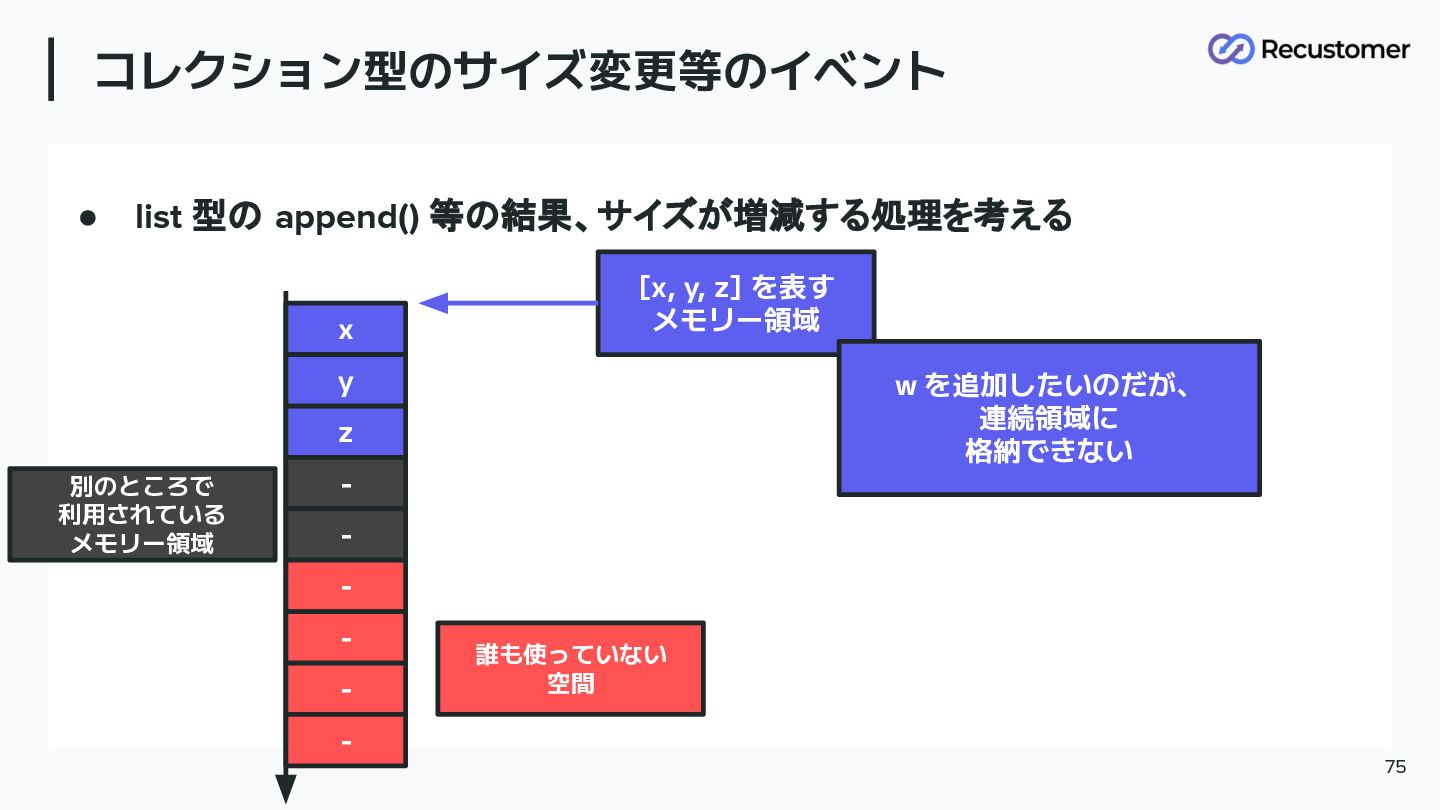 コレクション型のサイズ変更等のイベント

Recustomer

● list 型の append() 等の結果、サイズが増減する処理を考える

[x, y, z] を表す
メモリー領域

w を追加したいのだが、
連続領域に
格納できない

x
y
z
-
-
-
-
-
-

別のところで
利用されている
メモリー領域

誰も使っていない
空間

75